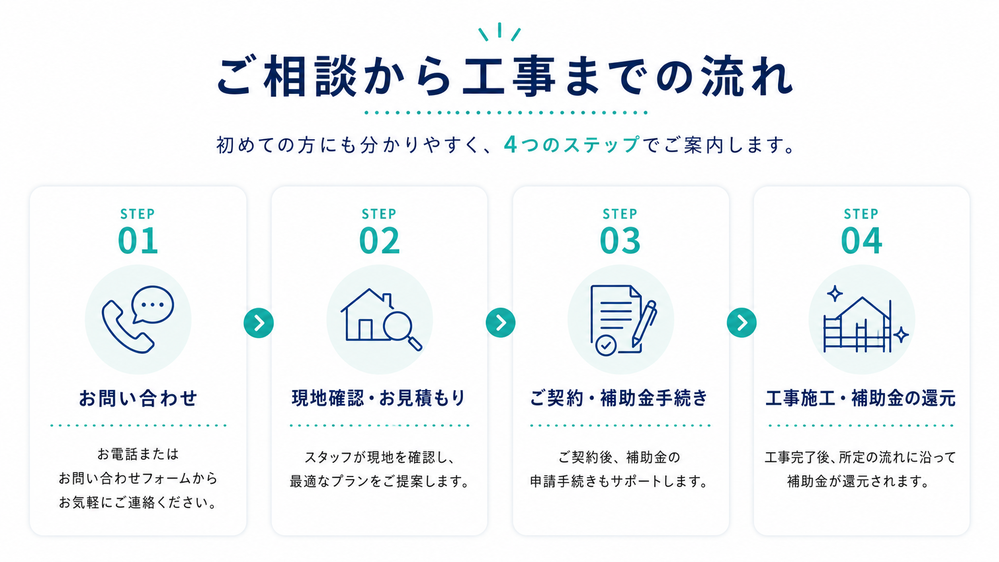 ご相談から工事までの流れ

初めての方にも分かりやすく、4つのステップでご案内します。

STEP
01

お問い合わせ

お電話または
お問い合わせフォームから
お気軽にご連絡ください。

STEP
02

現地確認・お見積もり

スタッフが現地を確認し、
最適なプランをご提案します。

STEP
03

ご契約・補助金手続き

ご契約後、補助金の
申請手続きもサポートします。

STEP
04

工事施工・補助金の還元

工事完了後、所定の流れに沿って
補助金が還元されます。